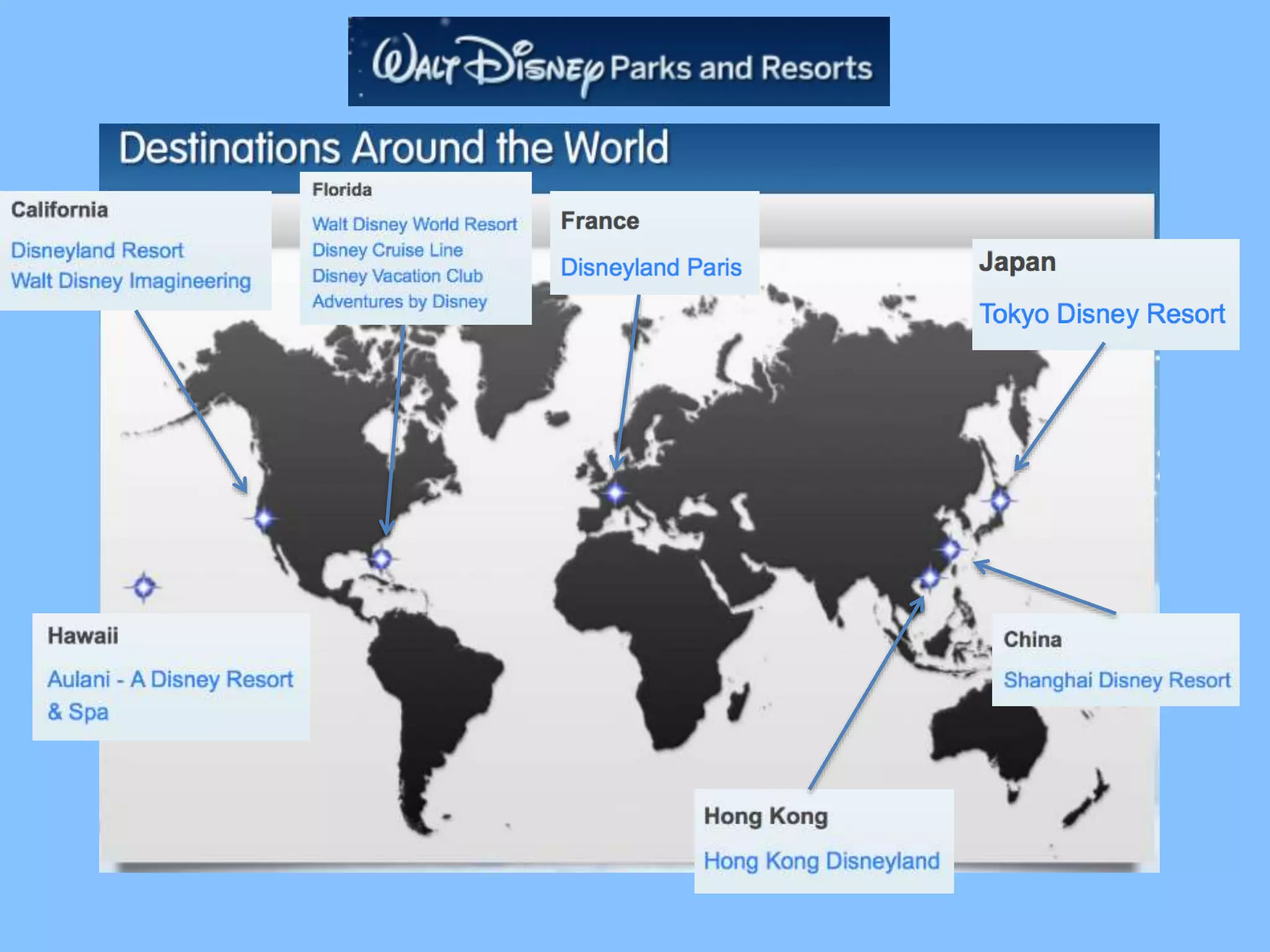 Walt Disney Parks and Resorts

Destinations Around the World

California

Disneyland Resort
Walt Disney Imagineering

Florida

Walt Disney World Resort
Disney Cruise Line
Disney Vacation Club
Adventures by Disney

France

Disneyland Paris

Japan

Tokyo Disney Resort

Hawaii

Aulani - A Disney Resort & Spa

China

Shanghai Disney Resort

Hong Kong

Hong Kong Disneyland